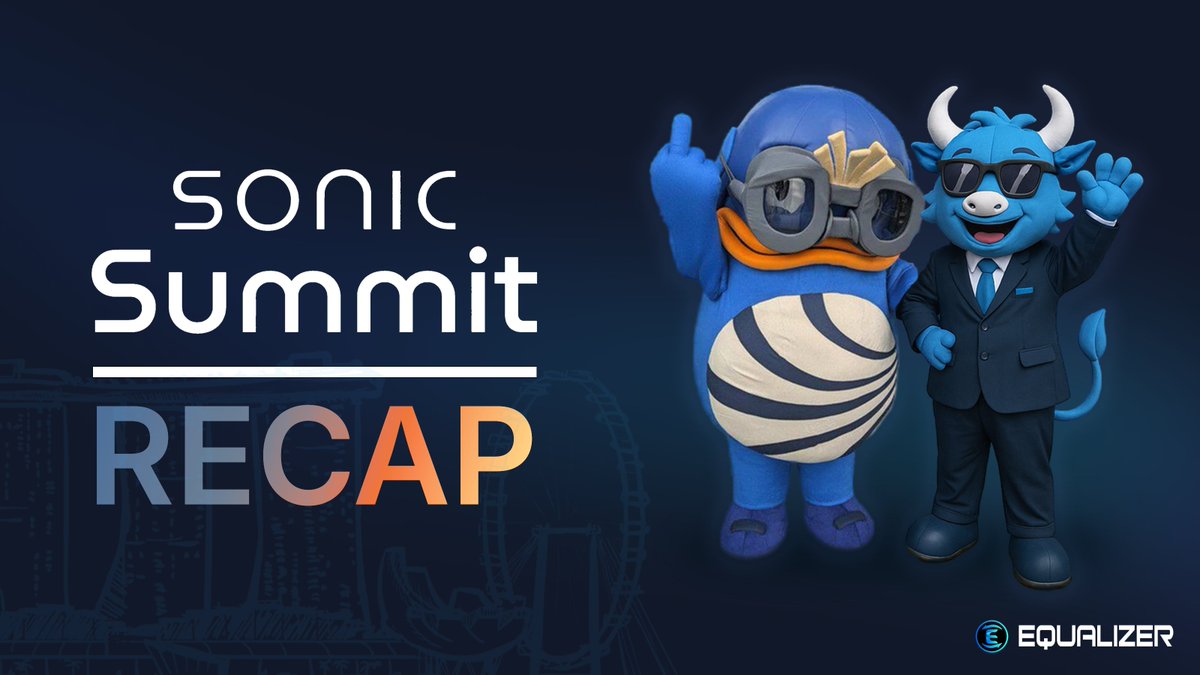 SONIC
Summit
RECAP

EQUALIZER